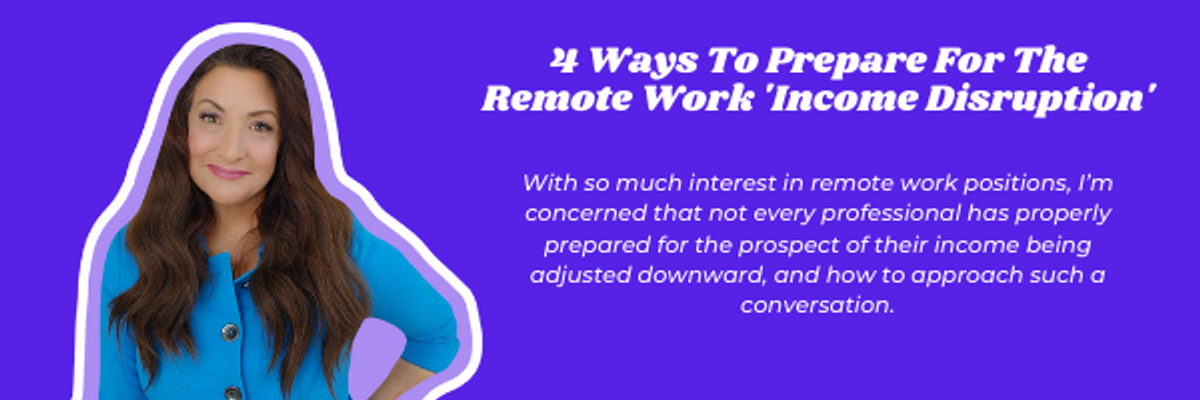 4 Ways To Prepare For The Remote Work 'Income Disruption'

With so much interest in remote work positions, I'm concerned that not every professional has properly prepared for the prospect of their income being adjusted downward, and how to approach such a conversation.